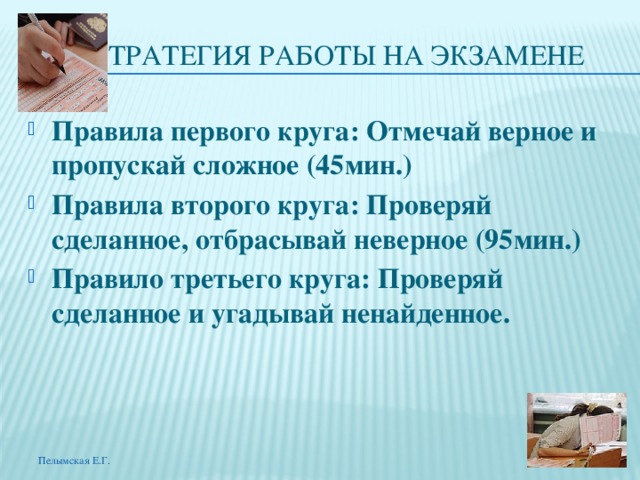 ТРАТЕГИЯ РАБОТЫ НА ЭКЗАМЕНЕ

Правила первого круга: Отмечай верное и пропускай сложное (45мин.)

Правила второго круга: Проверяй сделанное, отбрасывай неверное (95мин.)

Правило третьего круга: Проверяй сделанное и угадывай ненайденное.

Пелымская Е.Г.